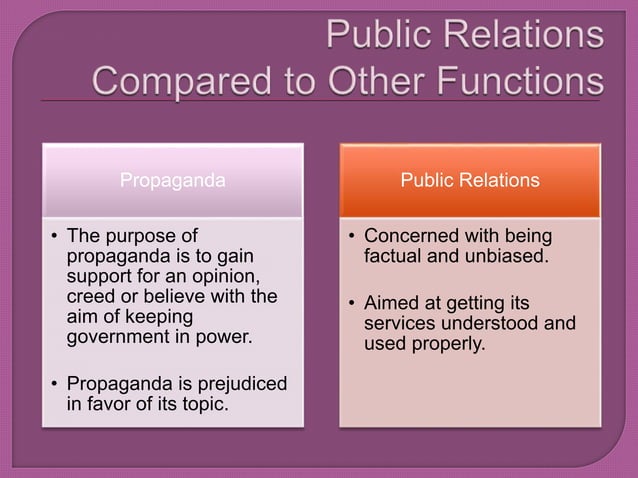 Public Relations Compared to Other Functions

Propaganda

• The purpose of propaganda is to gain support for an opinion, creed or believe with the aim of keeping government in power.

• Propaganda is prejudiced in favor of its topic.

Public Relations

• Concerned with being factual and unbiased.

• Aimed at getting its services understood and used properly.